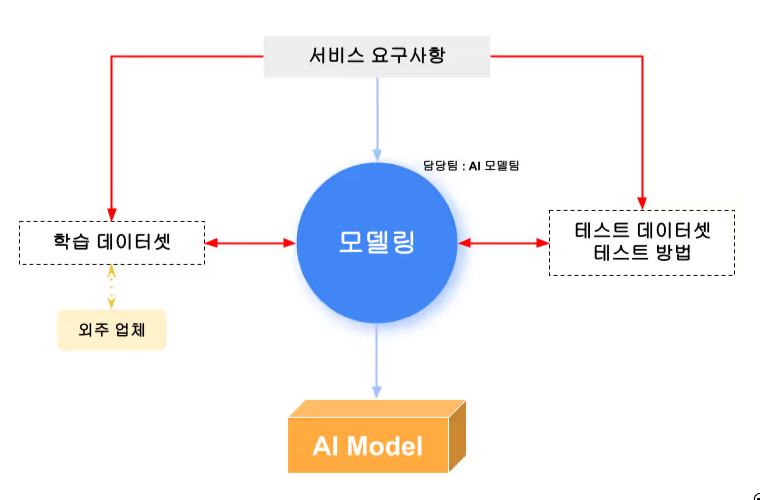 서비스 요구사항

담당팀 : AI 모델팀

학습 데이터셋

모델링

테스트 데이터셋
테스트 방법

외주 업체

AI Model